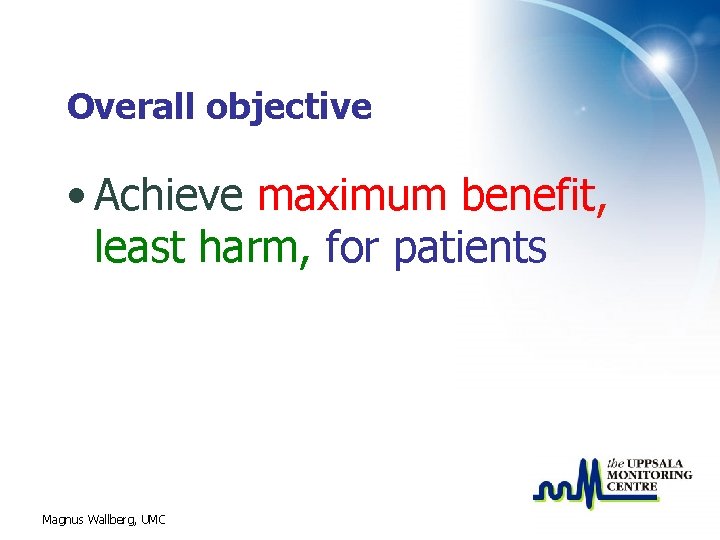 Overall objective

• Achieve maximum benefit, least harm, for patients

the UPPSALA MONITORING CENTRE

Magnus Wallberg, UMC